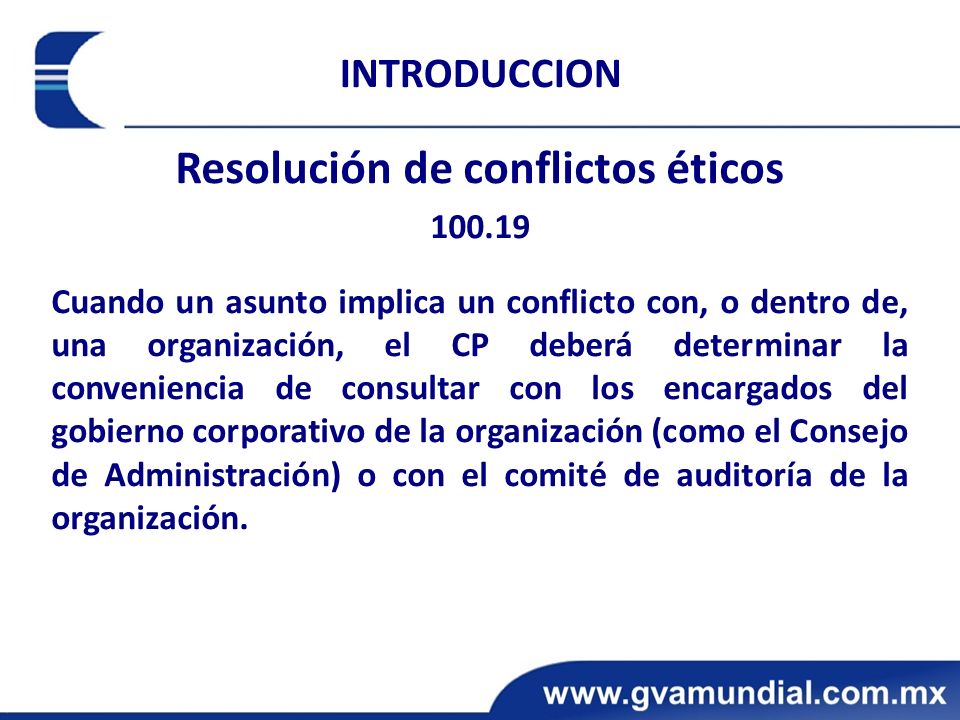 INTRODUCCION

Resolución de conflictos éticos

100.19

Cuando un asunto implica un conflicto con, o dentro de, una organización, el CP deberá determinar la conveniencia de consultar con los encargados del gobierno corporativo de la organización (como el Consejo de Administración) o con el comité de auditoría de la organización.

www.gvamundial.com.mx